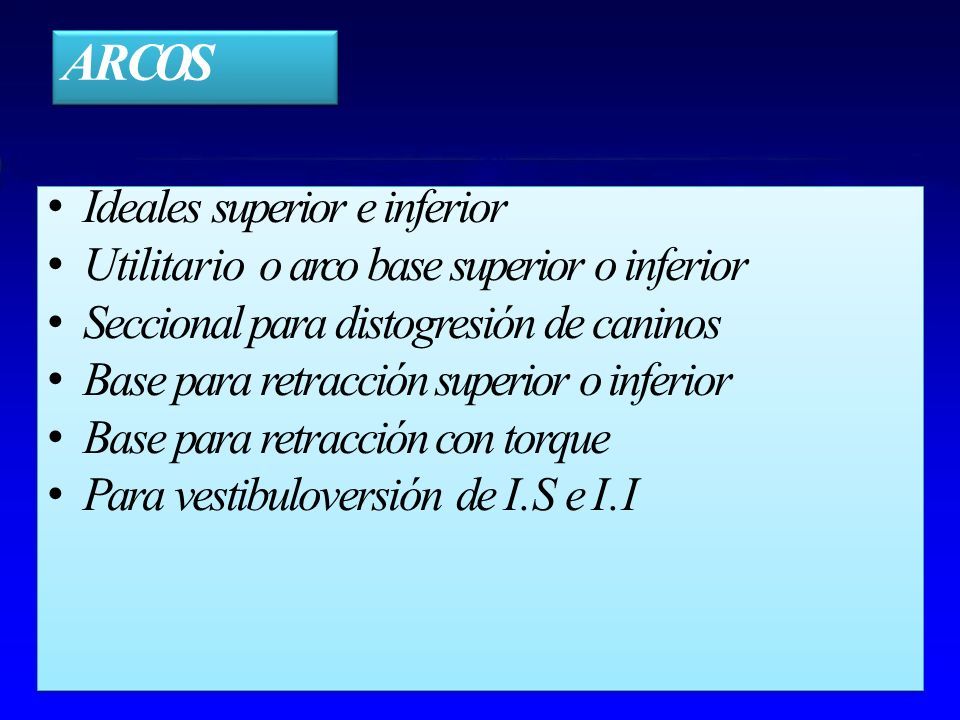 ARCOS

• Ideales superior e inferior
• Utilitario o arco base superior o inferior
• Seccional para distogresión de caninos
• Base para retracción superior o inferior
• Base para retracción con torque
• Para vestibuloversión de I.S e I.I